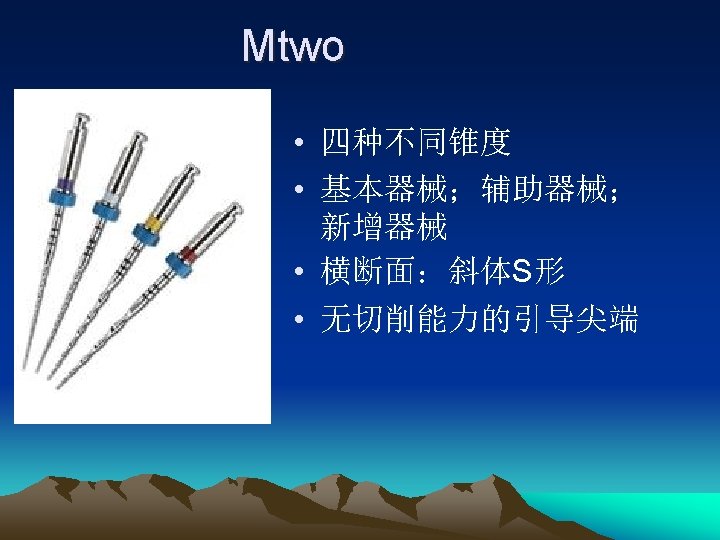 Mtwo

• 四种不同锥度
• 基本器械；辅助器械；新增器械
• 横断面：斜体S形
• 无切削能力的引导尖端